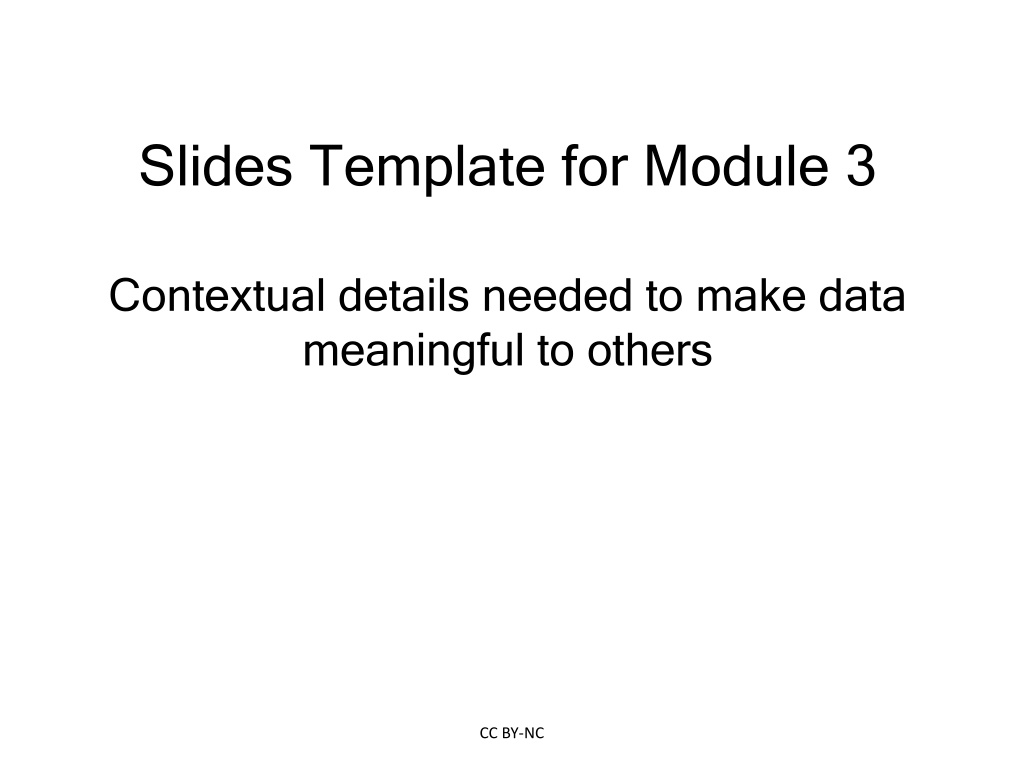 Slides Template for Module 3

Contextual details needed to make data meaningful to others

CC BY-NC